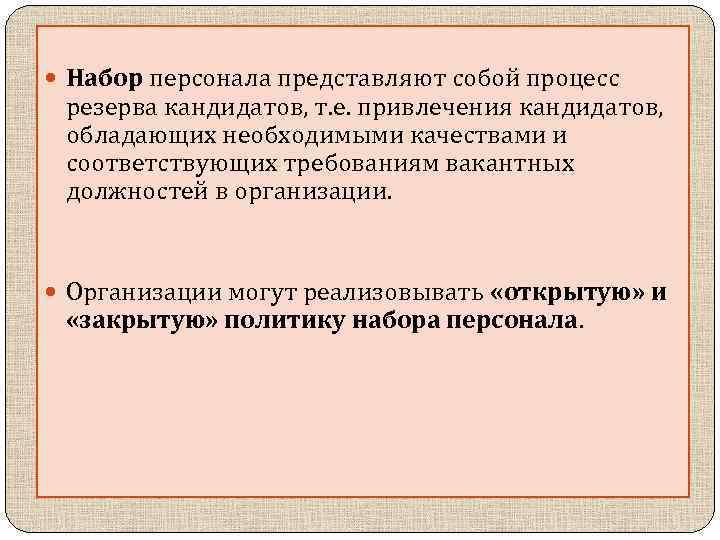 Набор персонала представляют собой процесс резерва кандидатов, т.е. привлечения кандидатов, обладающих необходимыми качествами и соответствующих требованиям вакантных должностей в организации.

Организации могут реализовывать «открытую» и «закрытую» политику набора персонала.